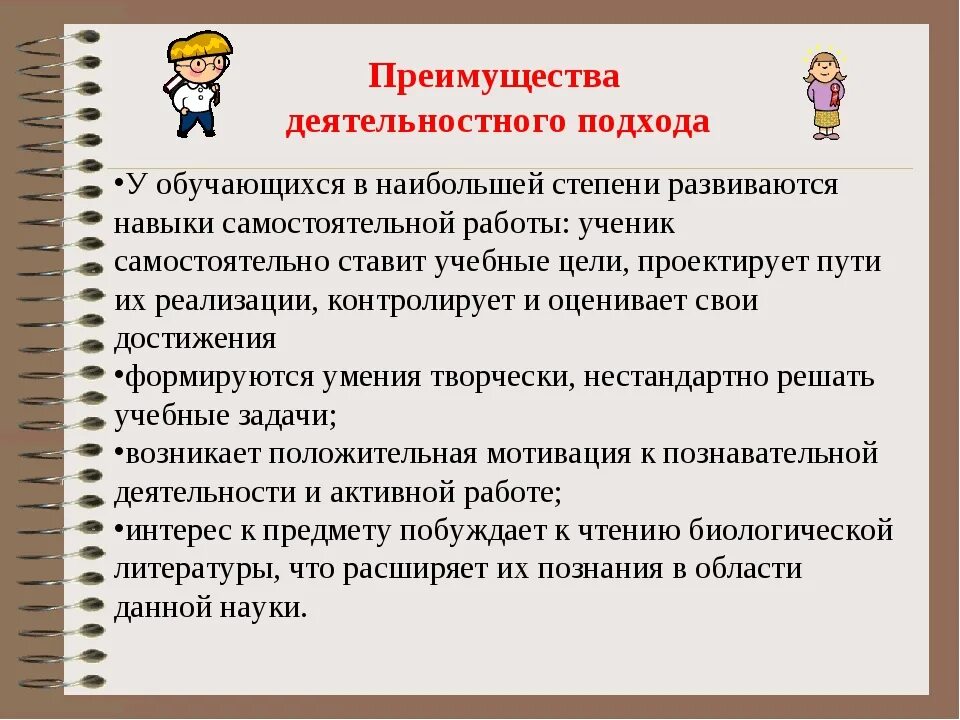 Преимущества деятельностного подхода

•У обучающихся в наибольшей степени развиваются навыки самостоятельной работы: ученик самостоятельно ставит учебные цели, проектирует пути их реализации, контролирует и оценивает свои достижения
•формируются умения творчески, нестандартно решать учебные задачи;
•возникает положительная мотивация к познавательной деятельности и активной работе;
•интерес к предмету побуждает к чтению биологической литературы, что расширяет их познания в области данной науки.